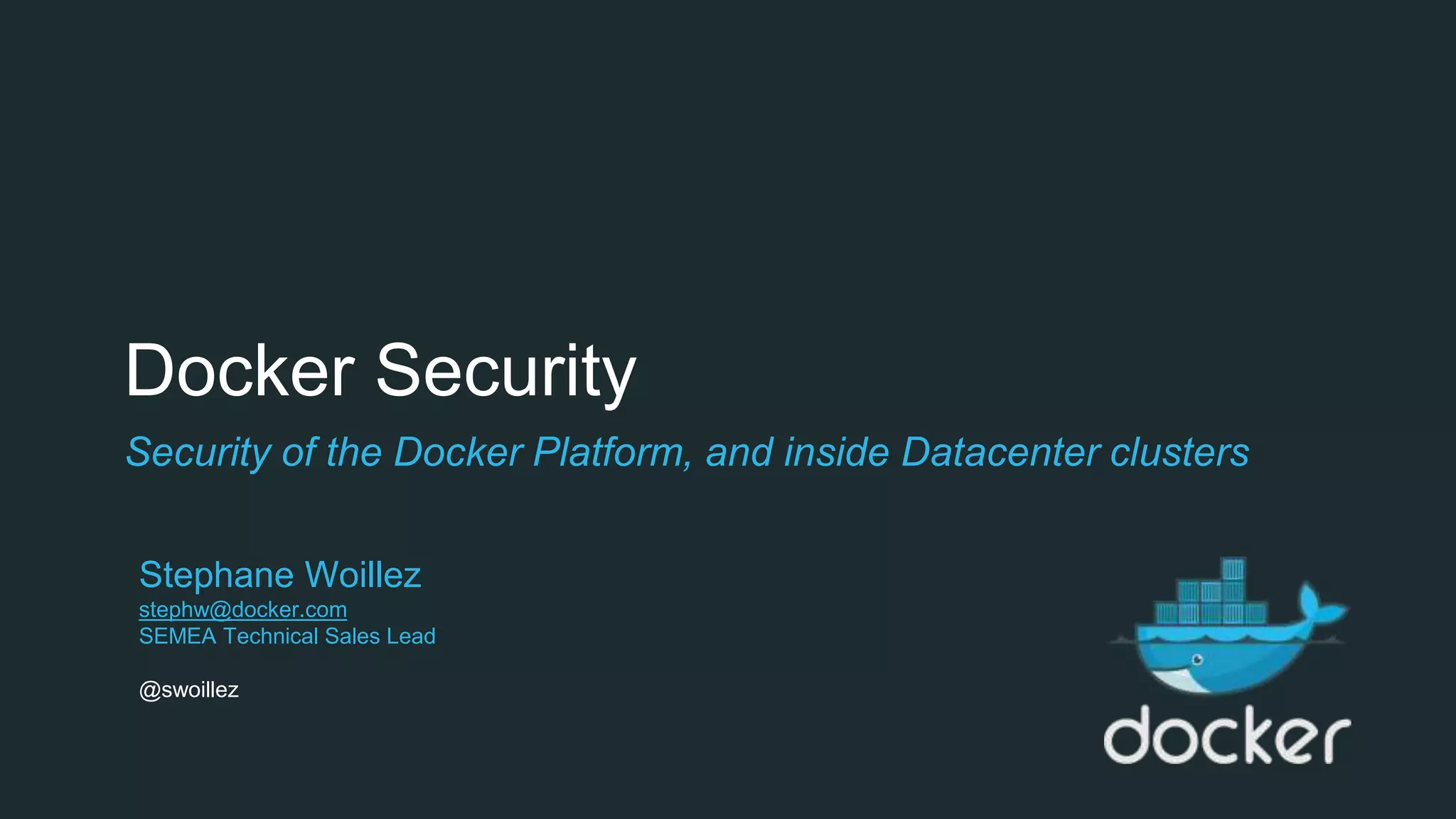 Docker Security

Security of the Docker Platform, and inside Datacenter clusters

Stephane Woillez
stephw@docker.com
SEMEA Technical Sales Lead

@swoillez

docker